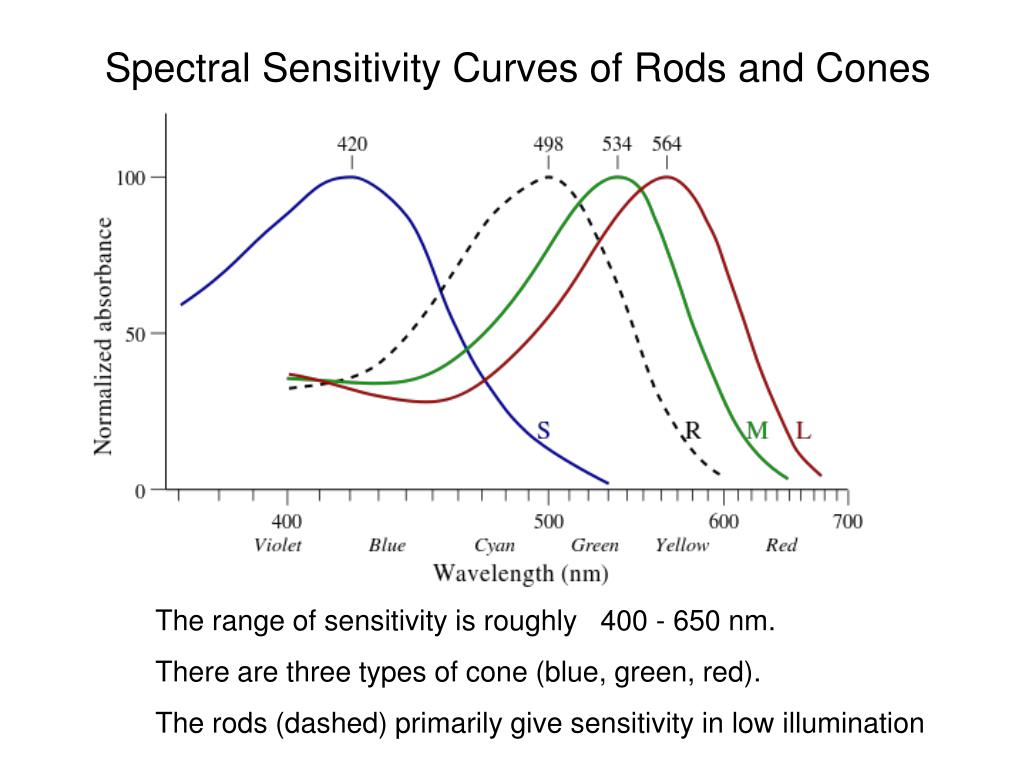 Spectral Sensitivity Curves of Rods and Cones

420 498 534 564

100

50

0

Normalized absorbance

S R M L

400 500 600 700

Violet Blue Cyan Green Yellow Red

Wavelength (nm)

The range of sensitivity is roughly 400 - 650 nm.

There are three types of cone (blue, green, red).

The rods (dashed) primarily give sensitivity in low illumination